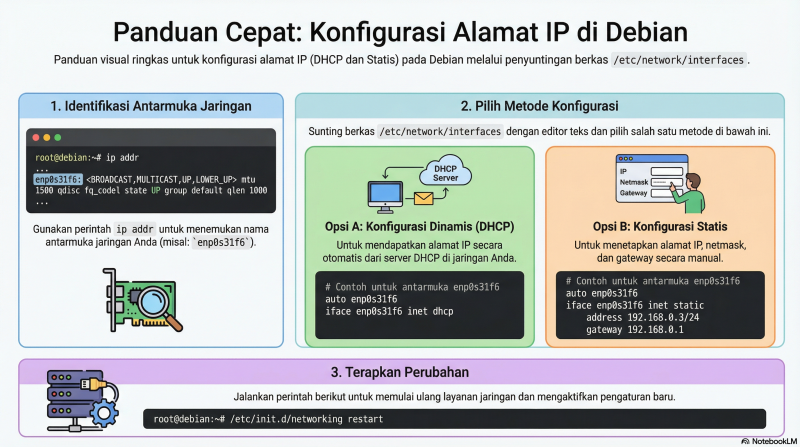 Panduan Cepat: Konfigurasi Alamat IP di Debian

Panduan visual ringkas untuk konfigurasi alamat IP (DHCP dan Statis) pada Debian melalui penyuntingan berkas /etc/network/interfaces .

1. Identifikasi Antarmuka Jaringan

root@debian:~# ip addr
...
enp0s31f6: <BROADCAST,MULTICAST,UP,LOWER_UP> mtu 1500 qdisc fq_codel state UP group default qlen 1000
...

Gunakan perintah ip addr untuk menemukan nama antarmuka jaringan Anda (misal: `enp0s31f6`).

2. Pilih Metode Konfigurasi

Sunting berkas /etc/network/interfaces dengan editor teks dan pilih salah satu metode di bawah ini.

DHCP Server

Opsi A: Konfigurasi Dinamis (DHCP)

Untuk mendapatkan alamat IP secara otomatis dari server DHCP di jaringan Anda.

# Contoh untuk antarmuka enp0s31f6
auto enp0s31f6
iface enp0s31f6 inet dhcp

IP
Netmask
Gateway

Opsi B: Konfigurasi Statis

Untuk menetapkan alamat IP, netmask, dan gateway secara manual.

# Contoh untuk antarmuka enp0s31f6
auto enp0s31f6
iface enp0s31f6 inet static
address 192.168.0.3/24
gateway 192.168.0.1

3. Terapkan Perubahan

Jalankan perintah berikut untuk memulai ulang layanan jaringan dan mengaktifkan pengaturan baru.

root@debian:~# /etc/init.d/networking restart

NotebookLM